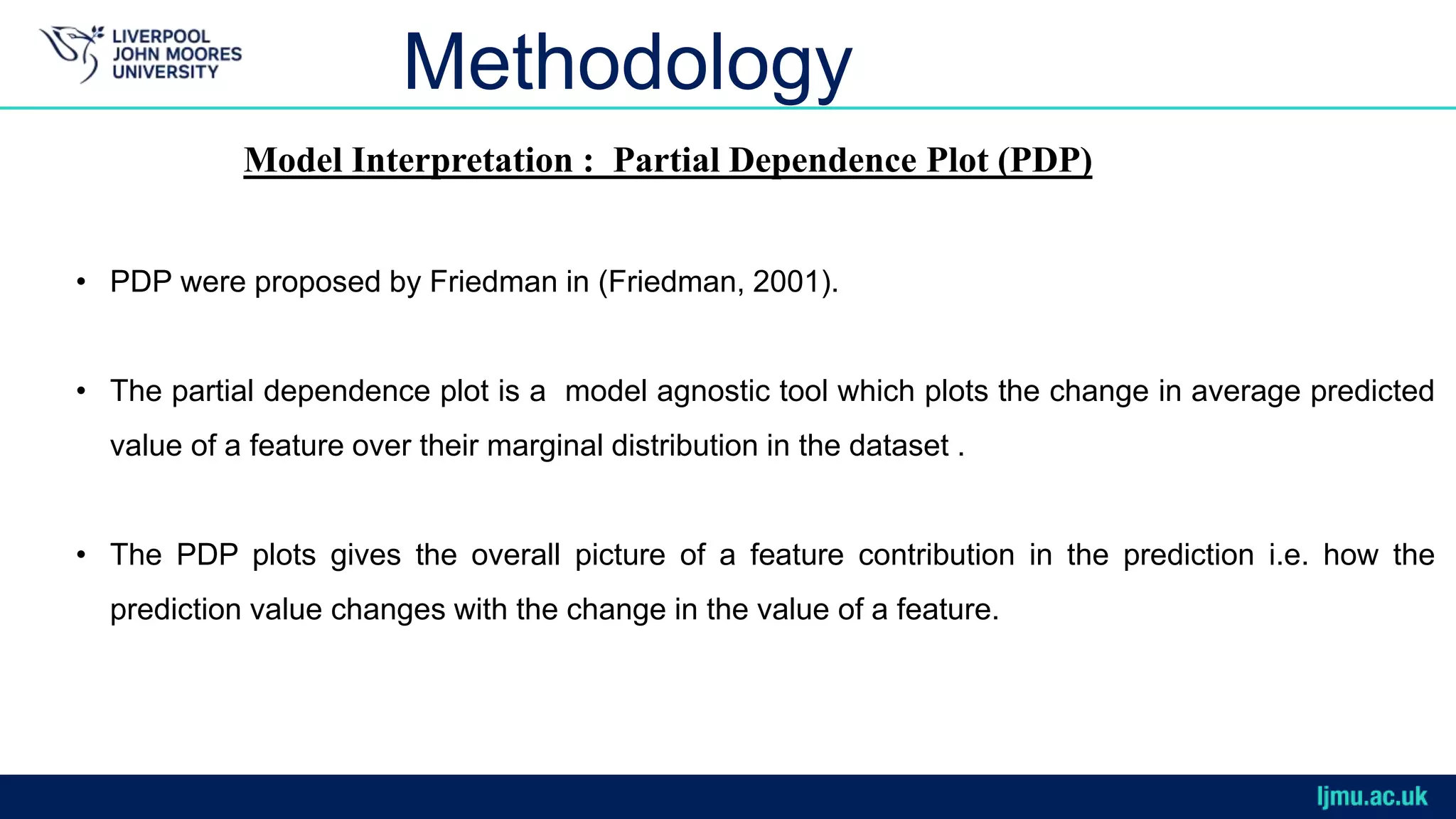 LIVERPOOL
JOHN MOORES
UNIVERSITY

Methodology

Model Interpretation : Partial Dependence Plot (PDP)

• PDP were proposed by Friedman in (Friedman, 2001).

• The partial dependence plot is a model agnostic tool which plots the change in average predicted value of a feature over their marginal distribution in the dataset .

• The PDP plots gives the overall picture of a feature contribution in the prediction i.e. how the prediction value changes with the change in the value of a feature.

ljmu.ac.uk